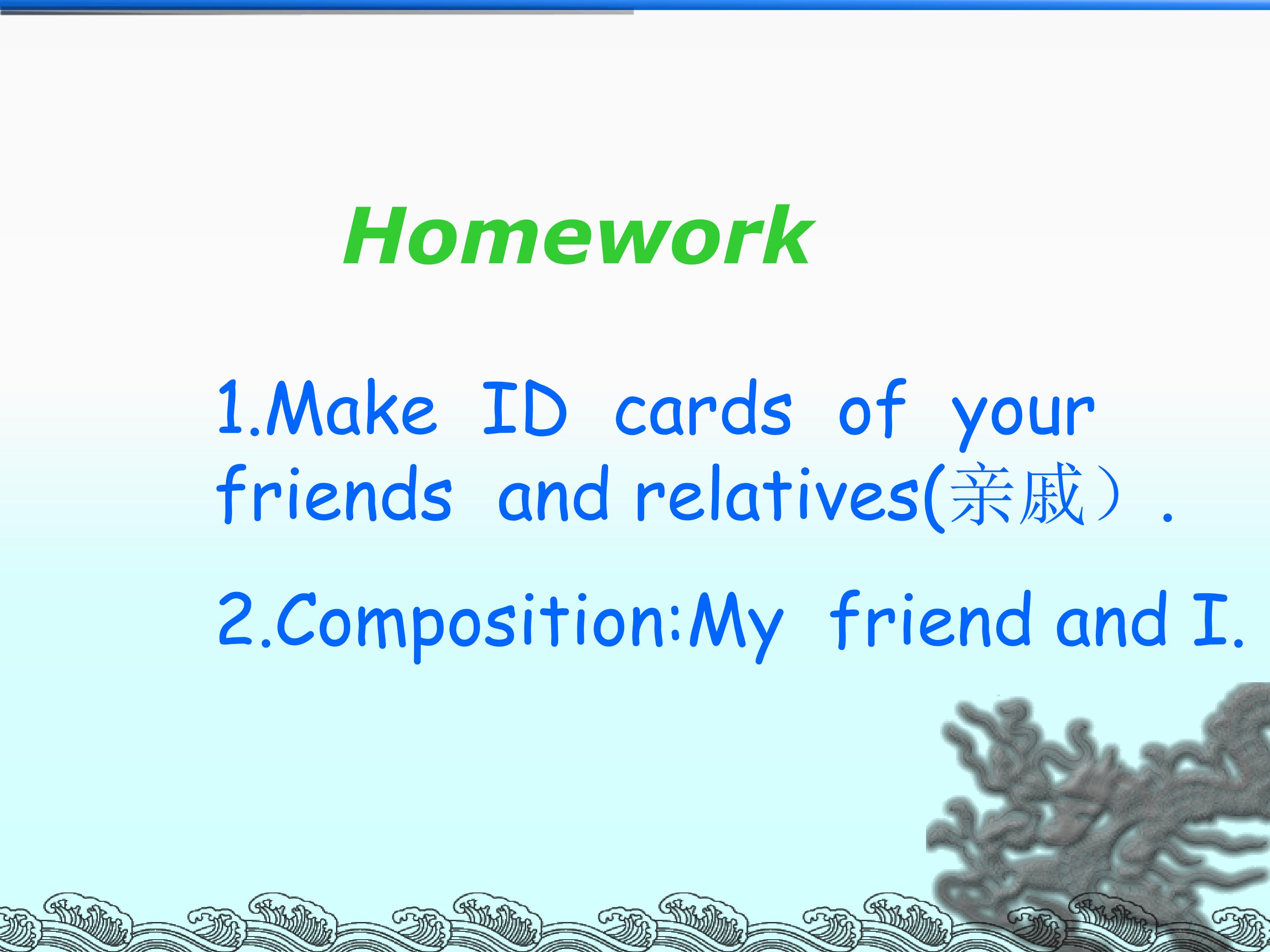 Homework

1.Make ID cards of your friends and relatives(亲戚）.

2.Composition:My friend and I.